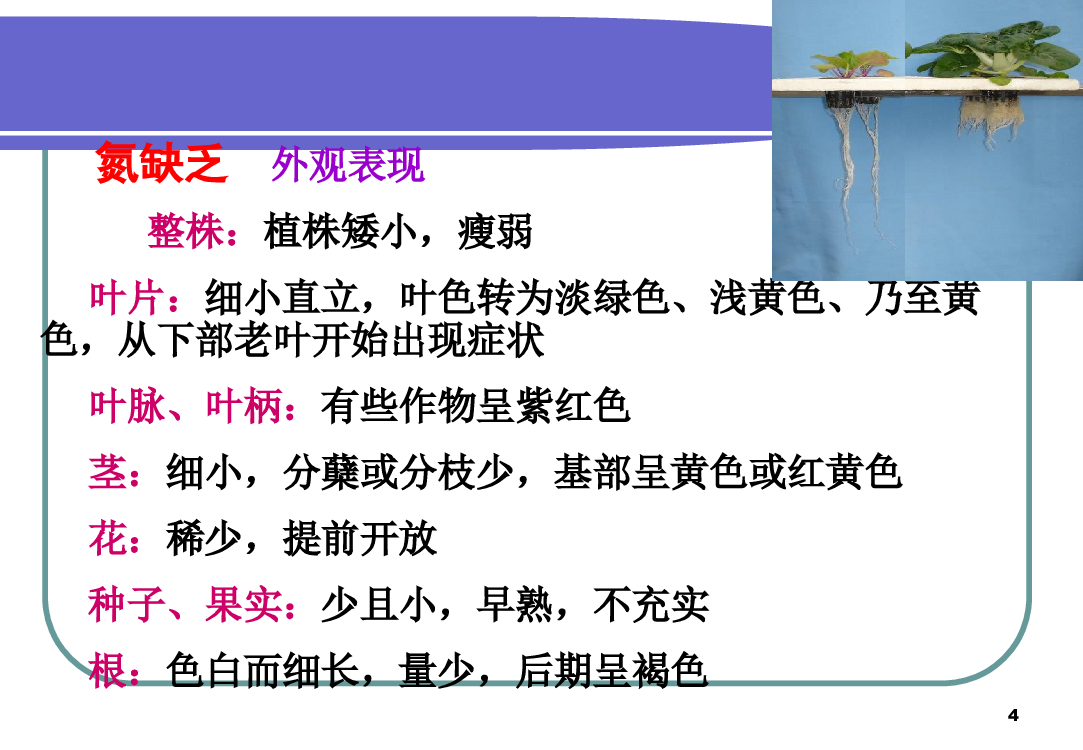 氮缺乏 外观表现

整株：植株矮小，瘦弱

叶片：细小直立，叶色转为淡绿色、浅黄色、乃至黄色，从下部老叶开始出现症状

叶脉、叶柄：有些作物呈紫红色

茎：细小，分蘖或分枝少，基部呈黄色或红黄色

花：稀少，提前开放

种子、果实：少且小，早熟，不充实

根：色白而细长，量少，后期呈褐色

4